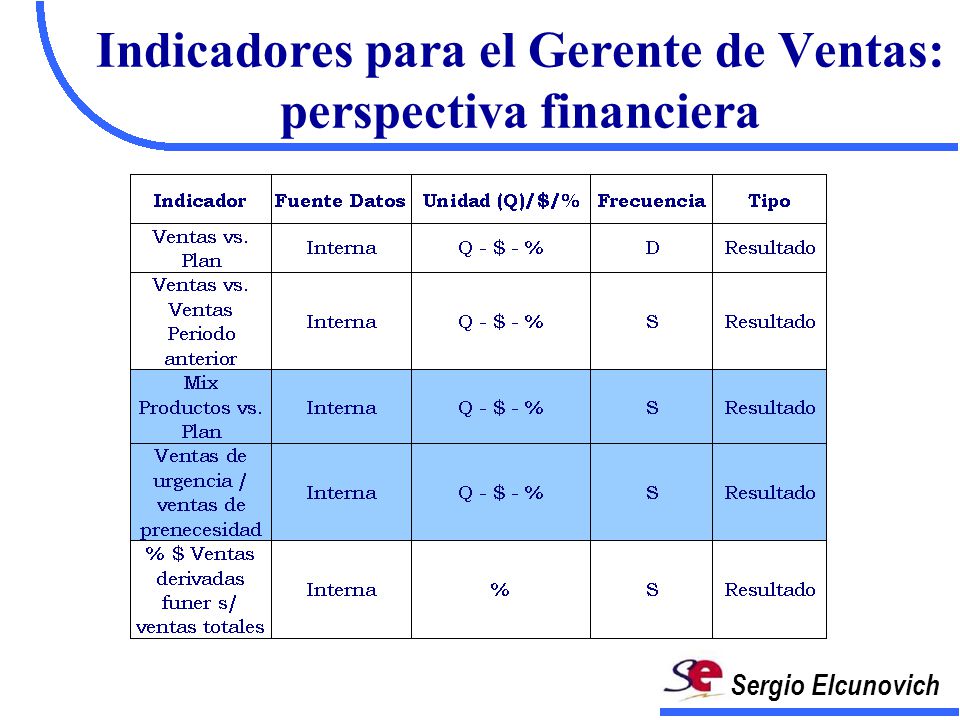 Indicadores para el Gerente de Ventas: perspectiva financiera

| Indicador | Fuente Datos | Unidad (Q)/\$/% | Frecuencia | Tipo |
|---|---|---|---|---|
| Ventas vs. Plan | Interna | Q - \$ - % | D | Resultado |
| Ventas vs. Ventas Periodo anterior | Interna | Q - \$ - % | S | Resultado |
| Mix Productos vs. Plan | Interna | Q - \$ - % | S | Resultado |
| Ventas de urgencia / ventas de prenecesidad | Interna | Q - \$ - % | S | Resultado |
| % \$ Ventas derivadas funer s/ ventas totales | Interna | % | S | Resultado |

Se Sergio Elcunovich